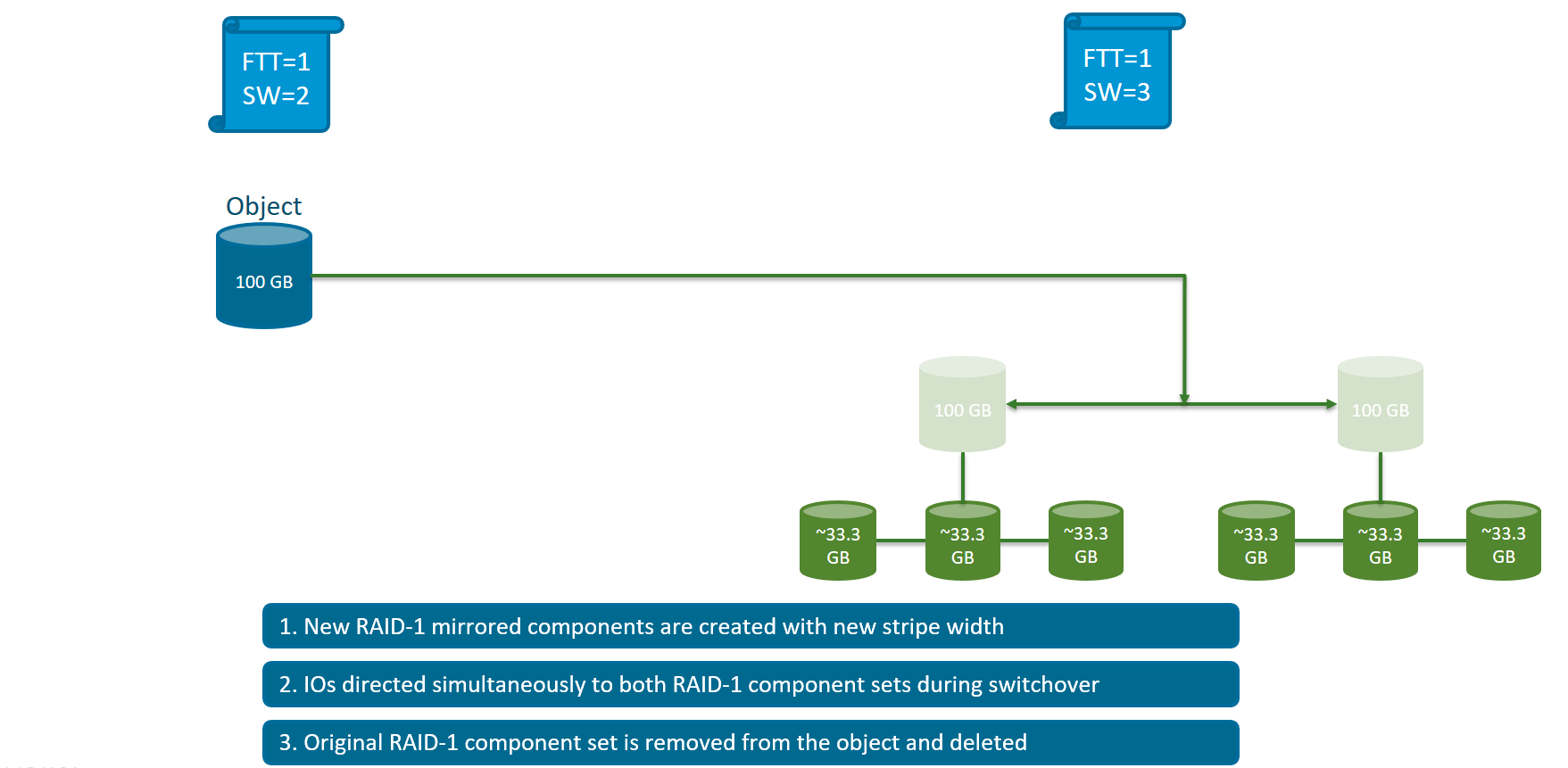 FTT=1
SW=2

FTT=1
SW=3

Object

100 GB

100 GB

100 GB

~33.3 GB

~33.3 GB

~33.3 GB

~33.3 GB

~33.3 GB

~33.3 GB

1. New RAID-1 mirrored components are created with new stripe width

2. IOs directed simultaneously to both RAID-1 component sets during switchover

3. Original RAID-1 component set is removed from the object and deleted